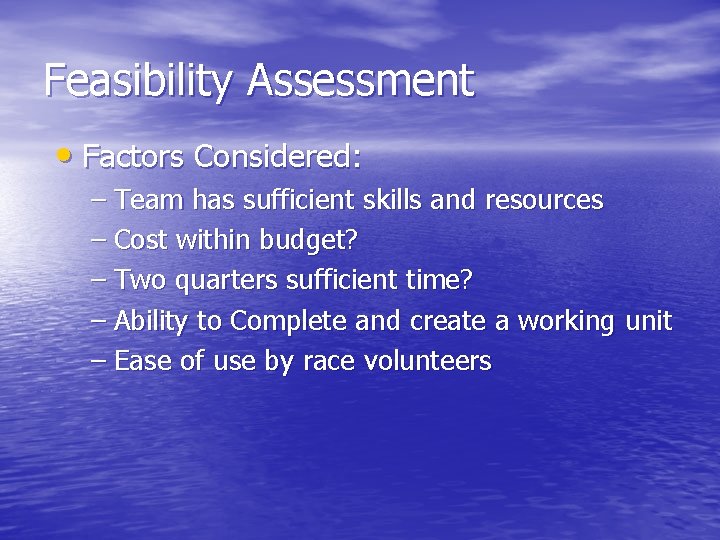 Feasibility Assessment

• Factors Considered:
– Team has sufficient skills and resources
– Cost within budget?
– Two quarters sufficient time?
– Ability to Complete and create a working unit
– Ease of use by race volunteers